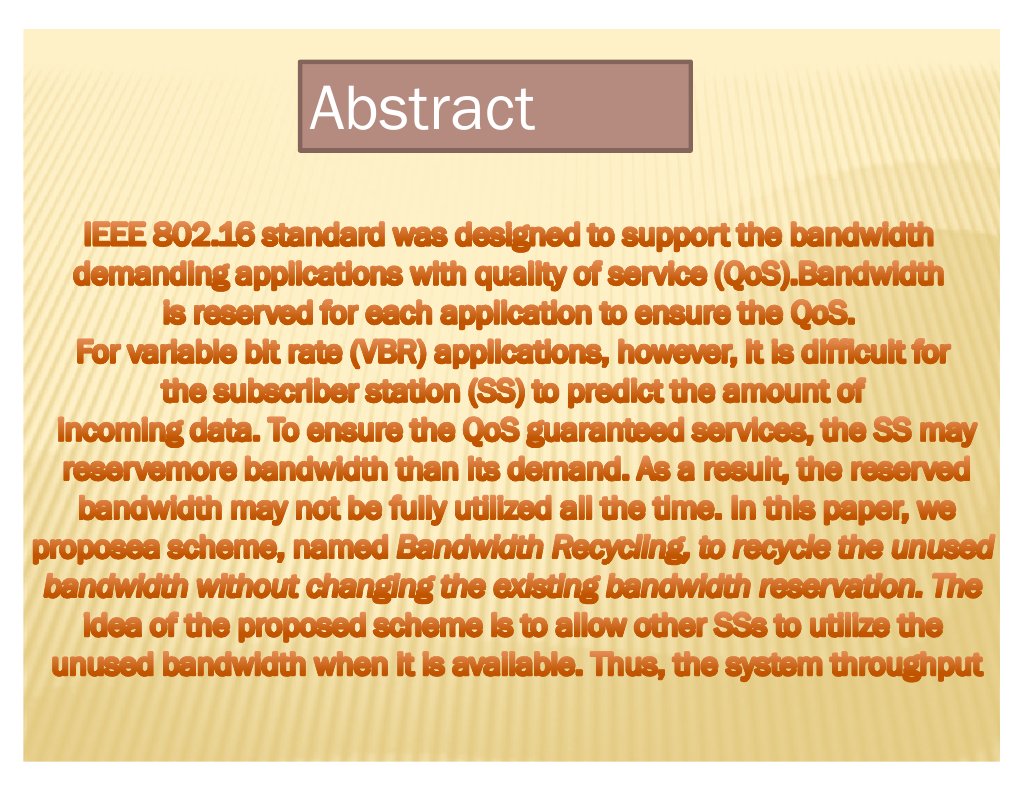 Abstract

IEEE 802.16 standard was designed to support the bandwidth demanding applications with quality of service (QoS).Bandwidth is reserved for each application to ensure the QoS. For variable bit rate (VBR) applications, however, it is difficult for the subscriber station (SS) to predict the amount of incoming data. To ensure the QoS guaranteed services, the SS may reservemore bandwidth than its demand. As a result, the reserved bandwidth may not be fully utilized all the time. In this paper, we proposea scheme, named Bandwidth Recycling, to recycle the unused bandwidth without changing the existing bandwidth reservation. The idea of the proposed scheme is to allow other SSs to utilize the unused bandwidth when it is available. Thus, the system throughput